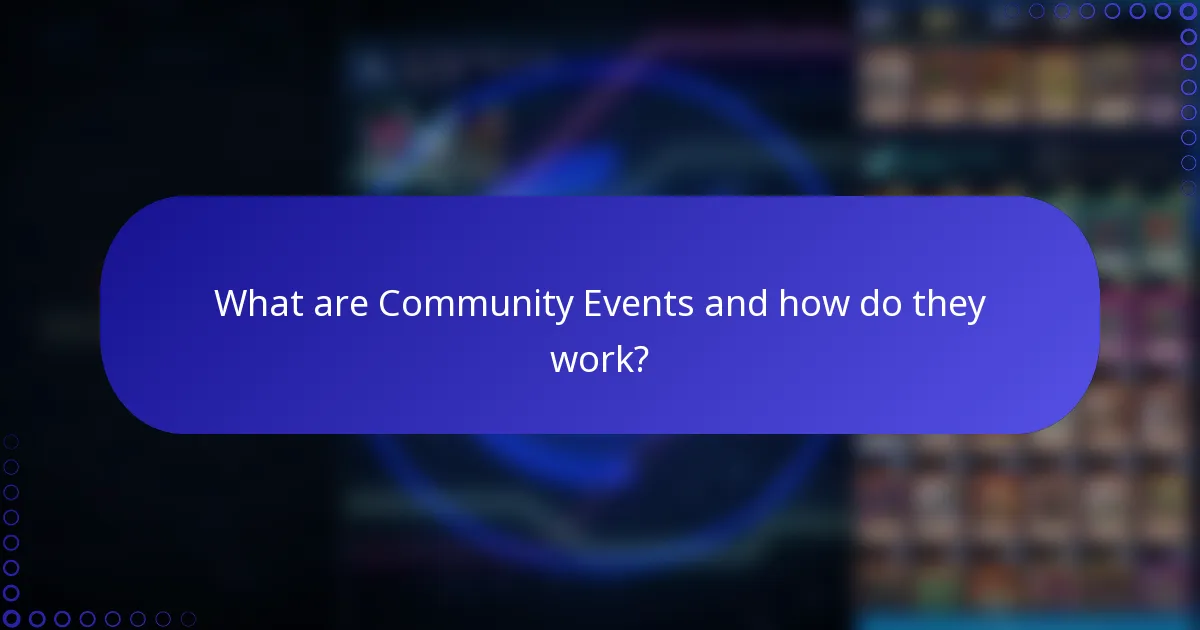 What are Community Events and how do they work?